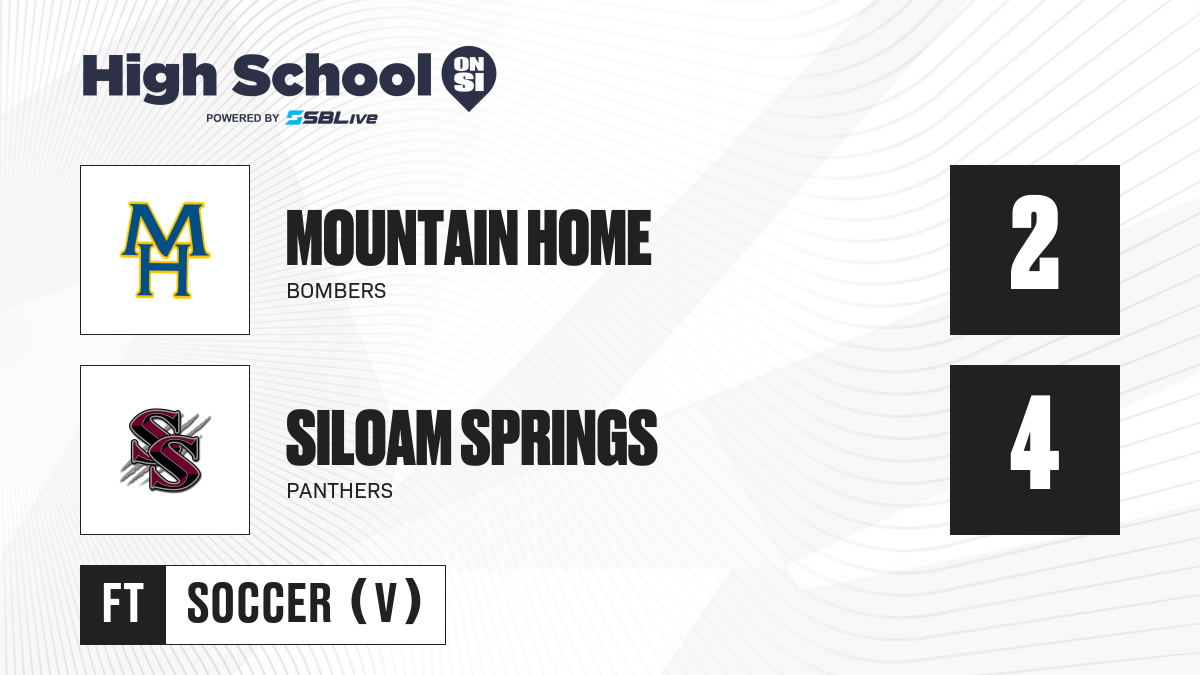 High School ON SI
POWERED BY SBLive

MH
MOUNTAIN HOME
BOMBERS
2

SS
SILOAM SPRINGS
PANTHERS
4

FT
SOCCER (V)